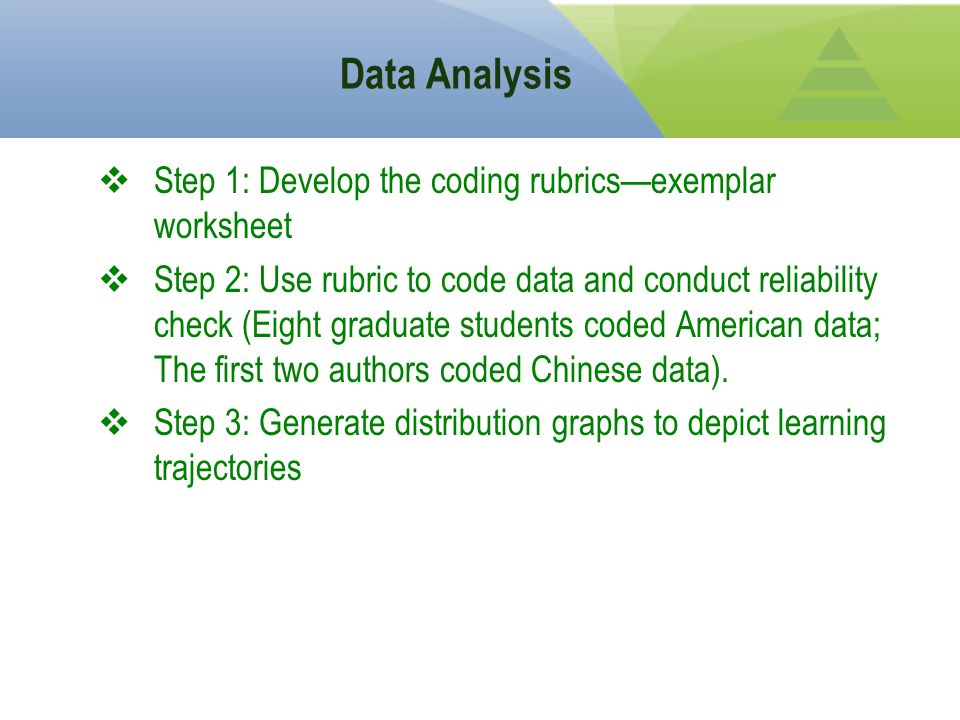 Data Analysis

❖ Step 1: Develop the coding rubrics—exemplar worksheet

❖ Step 2: Use rubric to code data and conduct reliability check (Eight graduate students coded American data; The first two authors coded Chinese data).

❖ Step 3: Generate distribution graphs to depict learning trajectories